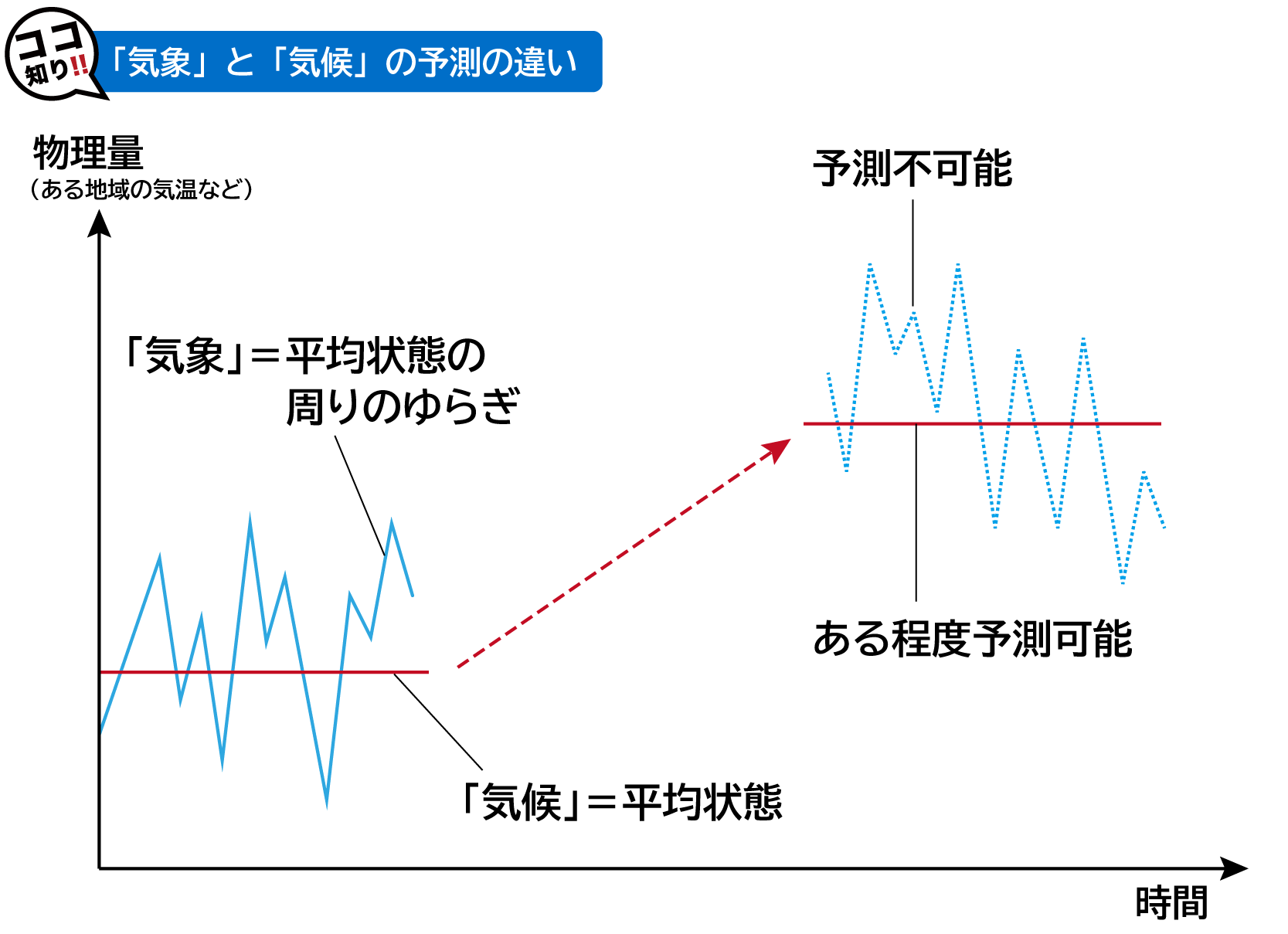 ココ知り!!

「気象」と「気候」の予測の違い

物理量
（ある地域の気温など）

予測不可能

「気象」＝平均状態の周りのゆらぎ

ある程度予測可能

「気候」＝平均状態

時間